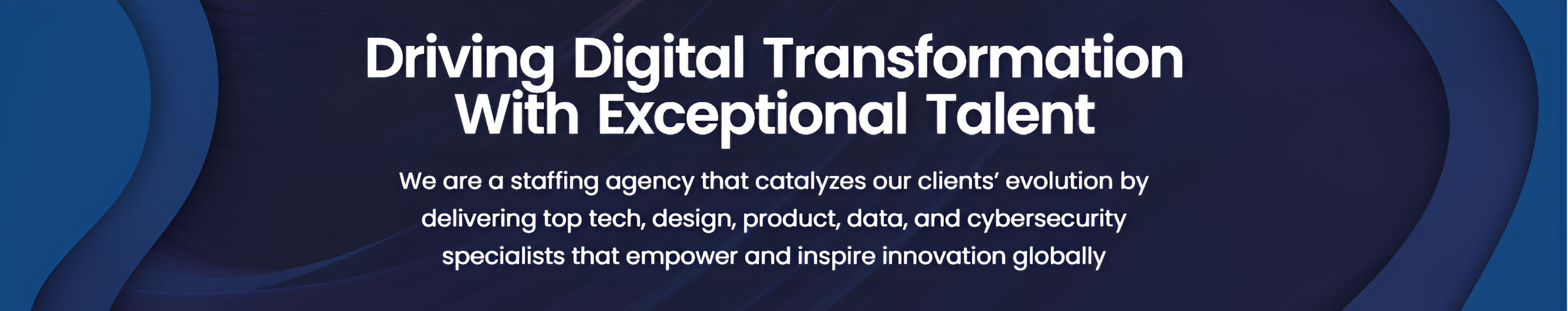 Driving Digital Transformation With Exceptional Talent

We are a staffing agency that catalyzes our clients’ evolution by delivering top tech, design, product, data, and cybersecurity specialists that empower and inspire innovation globally